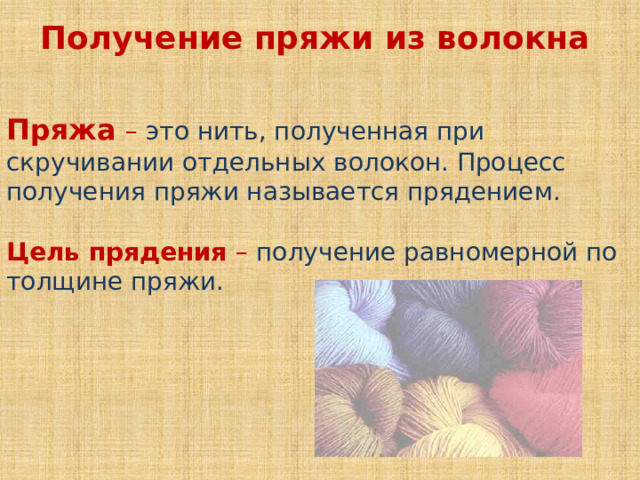 Получение пряжи из волокна

Пряжа – это нить, полученная при скручивании отдельных волокон. Процесс получения пряжи называется прядением.

Цель прядения – получение равномерной по толщине пряжи.